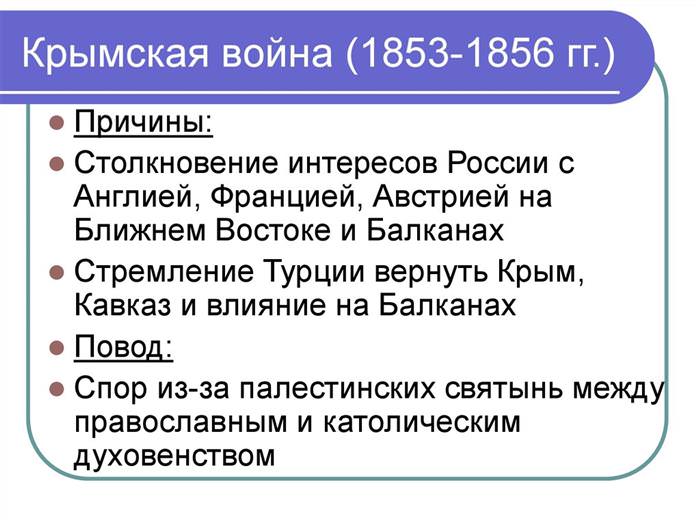 Крымская война (1853-1856 гг.)

Причины:

Столкновение интересов России с Англией, Францией, Австрией на Ближнем Востоке и Балканах

Стремление Турции вернуть Крым, Кавказ и влияние на Балканах

Повод:

Спор из-за палестинских святынь между православным и католическим духовенством